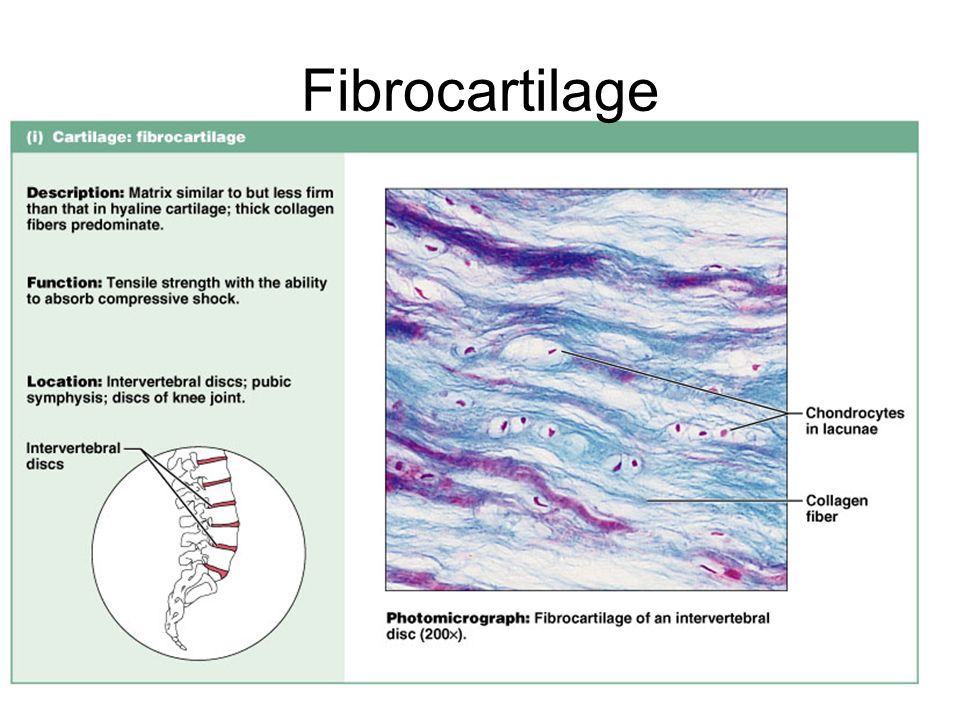 Fibrocartilage

(i) Cartilage: fibrocartilage

Description: Matrix similar to but less firm than that in hyaline cartilage; thick collagen fibers predominate.

Function: Tensile strength with the ability to absorb compressive shock.

Location: Intervertebral discs; pubic symphysis; discs of knee joint.

Intervertebral discs

Chondrocytes in lacunae

Collagen fiber

Photomicrograph: Fibrocartilage of an intervertebral disc (200×).